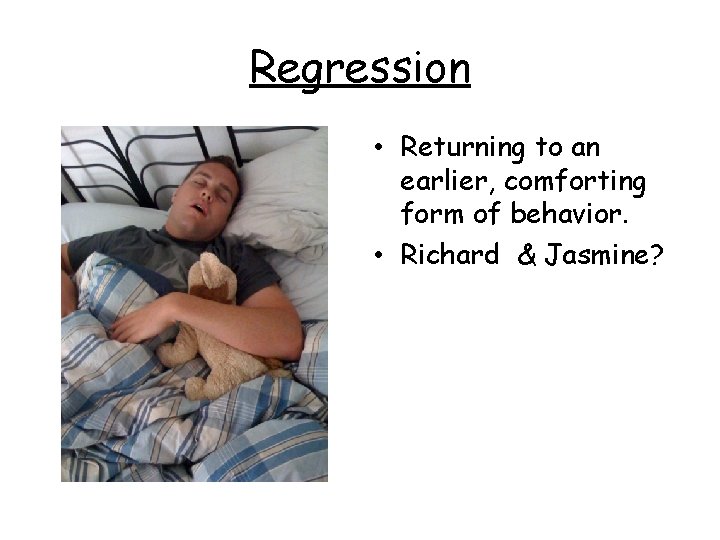 Regression

• Returning to an earlier, comforting form of behavior.
• Richard & Jasmine?